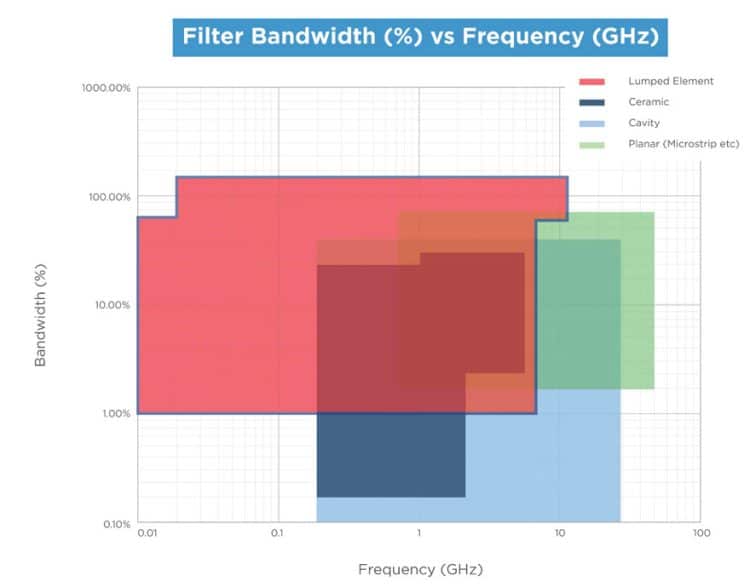 Filter Bandwidth (%) vs Frequency (GHz)

Lumped Element
Ceramic
Cavity
Planar (Microstrip etc)

1000.00%
100.00%
10.00%
1.00%
0.10%

Bandwidth (%)

0.01
0.1
1
10
100

Frequency (GHz)